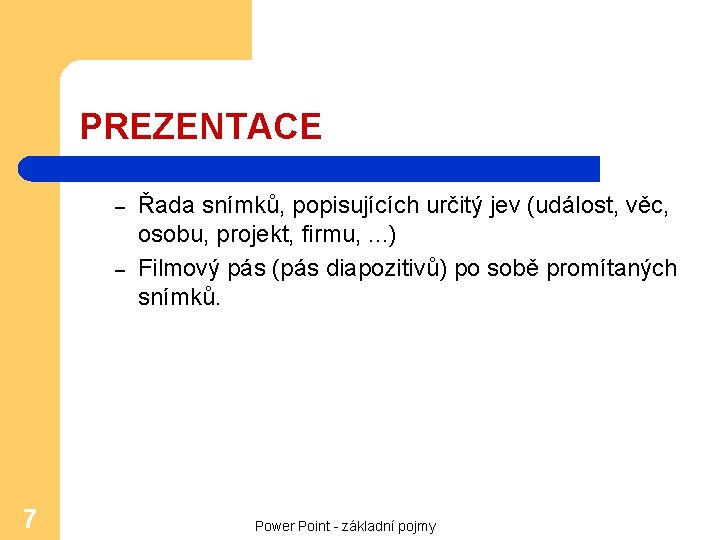 PREZENTACE

– Řada snímků, popisujících určitý jev (událost, věc, osobu, projekt, firmu, ...)
– Filmový pás (pás diapozitivů) po sobě promítaných snímků.

7

Power Point - základní pojmy